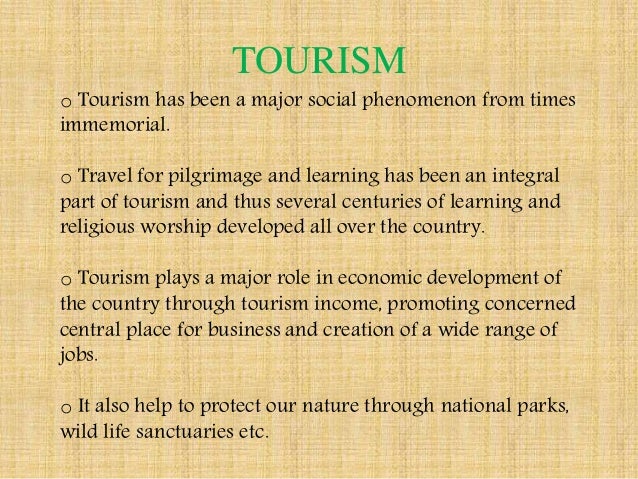 TOURISM

o Tourism has been a major social phenomenon from times immemorial.

o Travel for pilgrimage and learning has been an integral part of tourism and thus several centuries of learning and religious worship developed all over the country.

o Tourism plays a major role in economic development of the country through tourism income, promoting concerned central place for business and creation of a wide range of jobs.

o It also help to protect our nature through national parks, wild life sanctuaries etc.